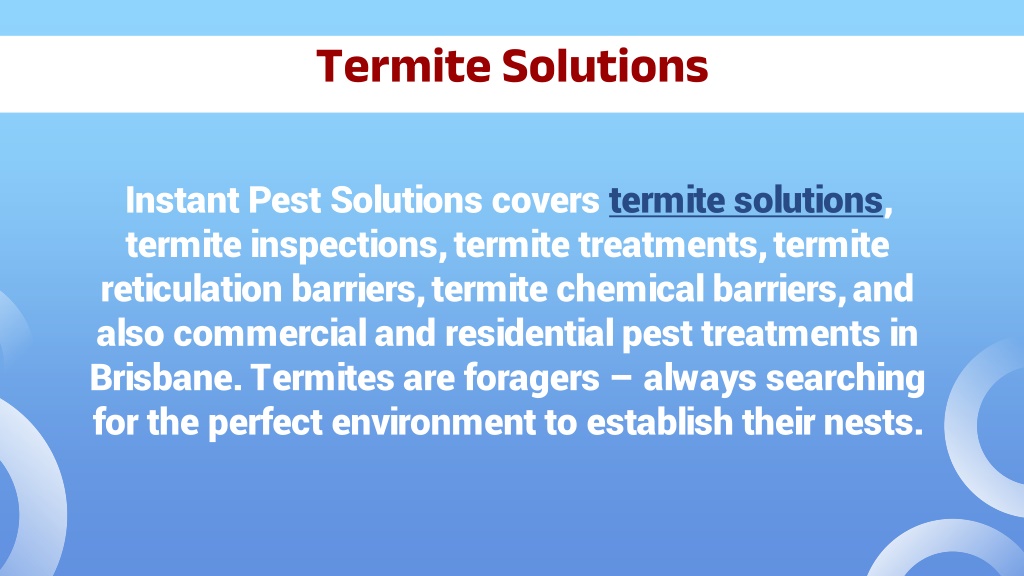 Termite Solutions

Instant Pest Solutions covers termite solutions, termite inspections, termite treatments, termite reticulation barriers, termite chemical barriers, and also commercial and residential pest treatments in Brisbane. Termites are foragers – always searching for the perfect environment to establish their nests.